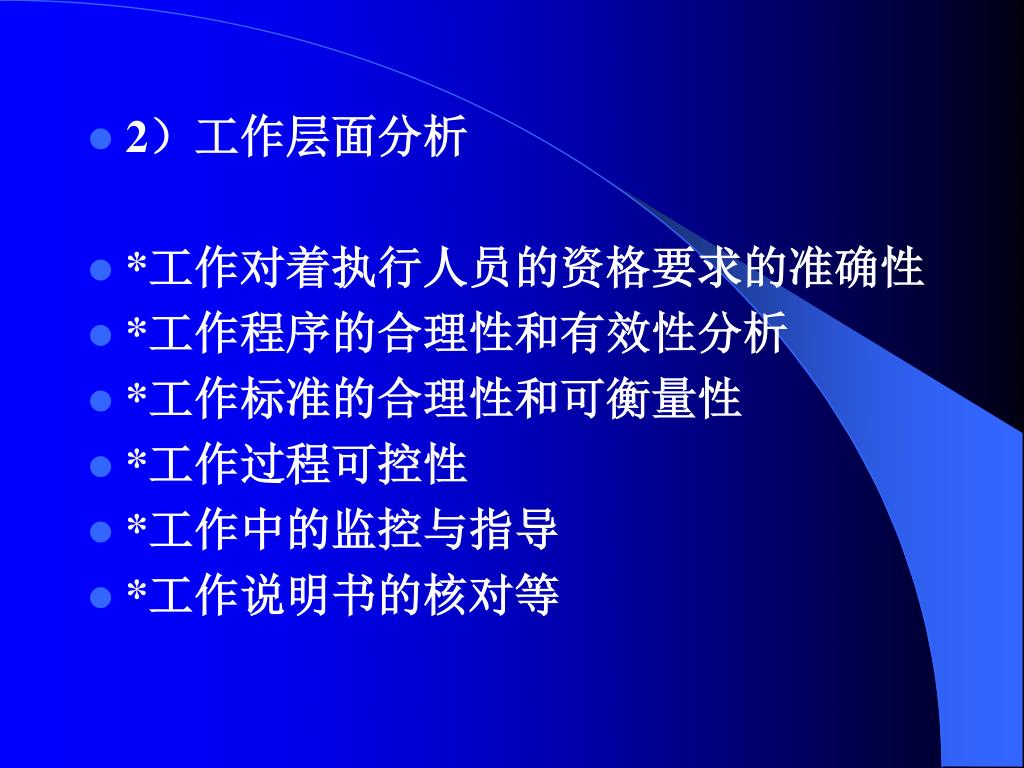 2）工作层面分析

*工作对着执行人员的资格要求的准确性

*工作程序的合理性和有效性分析

*工作标准的合理性和可衡量性

*工作过程可控性

*工作中的监控与指导

*工作说明书的核对等